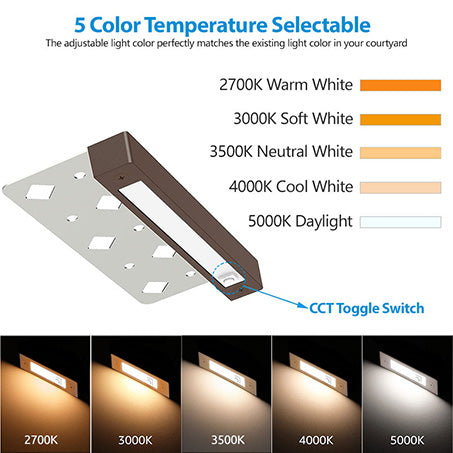 5 Color Temperature Selectable

The adjustable light color perfectly matches the existing light color in your courtyard

2700K Warm White

3000K Soft White

3500K Neutral White

4000K Cool White

5000K Daylight

CCT Toggle Switch

2700K

3000K

3500K

4000K

5000K